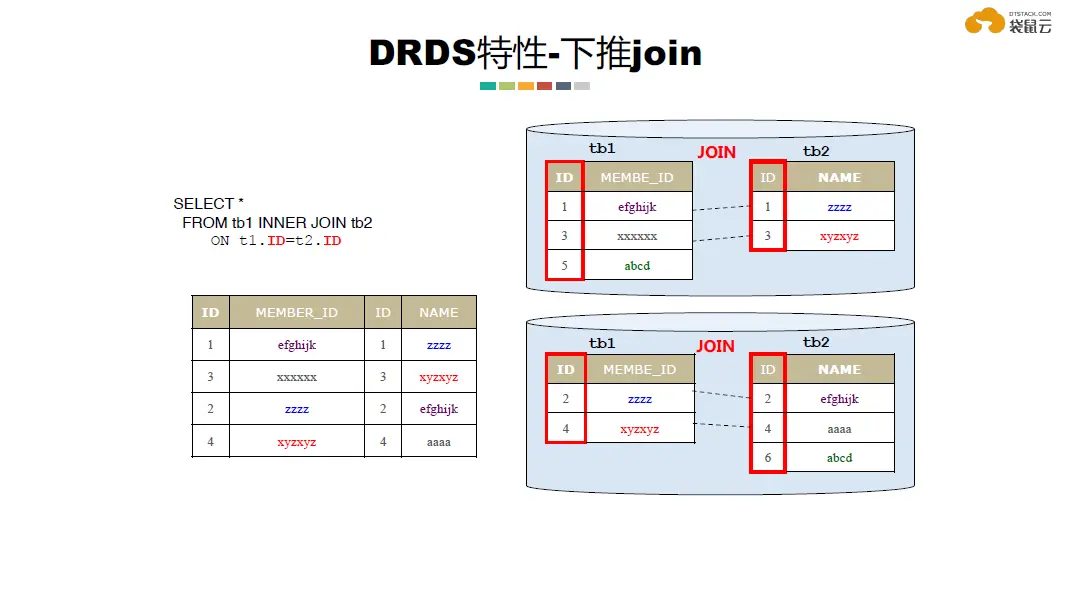 DTSTACK.COM
袋鼠云

DRDS特性-下推join

SELECT *
FROM tb1 INNER JOIN tb2
ON t1.ID=t2.ID

| ID | MEMBER_ID | ID | NAME |
|---|---|---|---|
| 1 | efghijk | 1 | zzzz |
| 3 | xxxxxx | 3 | xyzxyz |
| 2 | zzzz | 2 | efghijk |
| 4 | xyzxyz | 4 | aaaa |

tb1

JOIN

tb2

| ID | MEMBE_ID |
|---|---|
| 1 | efghijk |
| 3 | xxxxxx |
| 5 | abcd |

| ID | NAME |
|---|---|
| 1 | zzzz |
| 3 | xyzxyz |

tb1

JOIN

tb2

| ID | MEMBE_ID |
|---|---|
| 2 | zzzz |
| 4 | xyzxyz |

| ID | NAME |
|---|---|
| 2 | efghijk |
| 4 | aaaa |
| 6 | abcd |